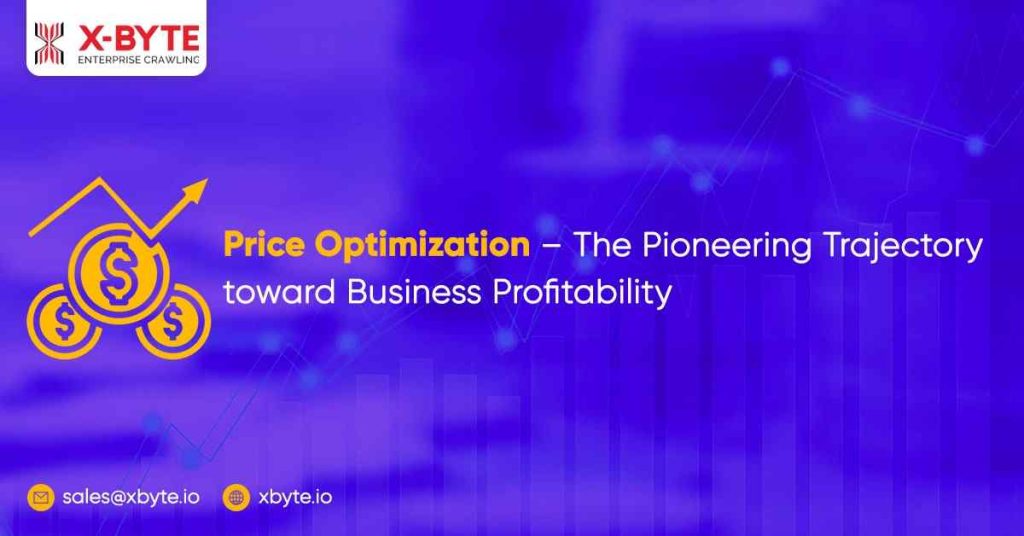 X-BYTE
ENTERPRISE CRAWLING

Price Optimization – The Pioneering Trajectory toward Business Profitability

sales@xbyte.io
xbyte.io